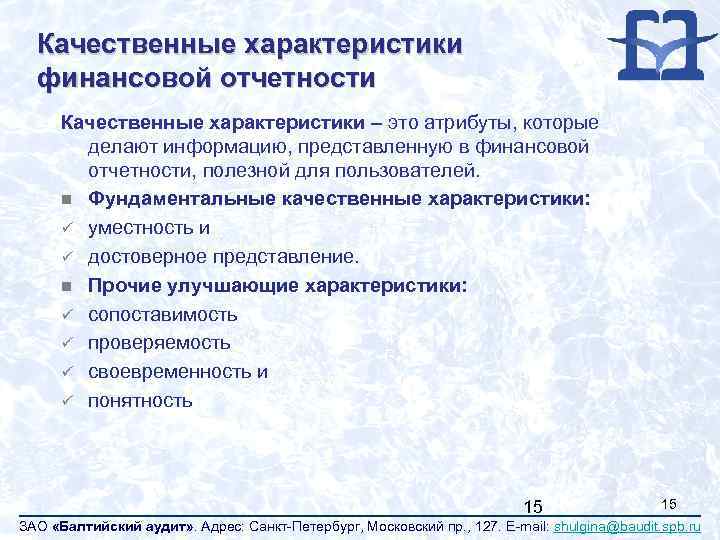 Качественные характеристики финансовой отчетности

Качественные характеристики – это атрибуты, которые делают информацию, представленную в финансовой отчетности, полезной для пользователей.

■ Фундаментальные качественные характеристики:
✓ уместность и
✓ достоверное представление.
■ Прочие улучшающие характеристики:
✓ сопоставимость
✓ проверяемость
✓ своевременность и
✓ понятность

15

15

ЗАО «Балтийский аудит». Адрес: Санкт-Петербург, Московский пр., 127. E-mail: shulgina@baudit.spb.ru